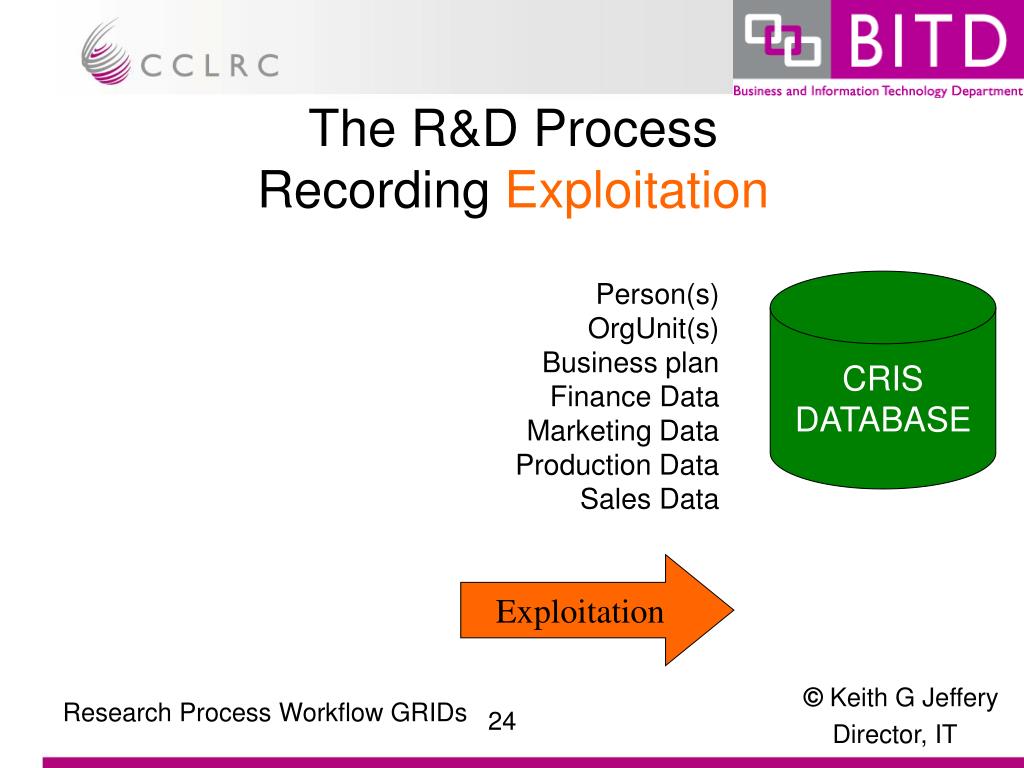 CCLRC

BITD
Business and Information Technology Department

The R&D Process
Recording Exploitation

Person(s)
OrgUnit(s)
Business plan
Finance Data
Marketing Data
Production Data
Sales Data

CRIS
DATABASE

Exploitation

Research Process Workflow GRIDs

24

© Keith G Jeffery
Director, IT